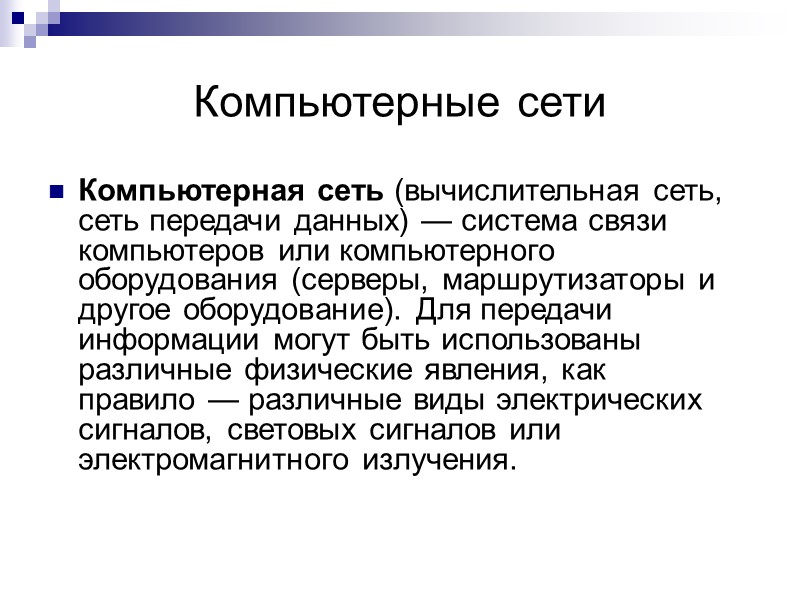 Компьютерные сети

Компьютерная сеть (вычислительная сеть, сеть передачи данных) — система связи компьютеров или компьютерного оборудования (серверы, маршрутизаторы и другое оборудование). Для передачи информации могут быть использованы различные физические явления, как правило — различные виды электрических сигналов, световых сигналов или электромагнитного излучения.